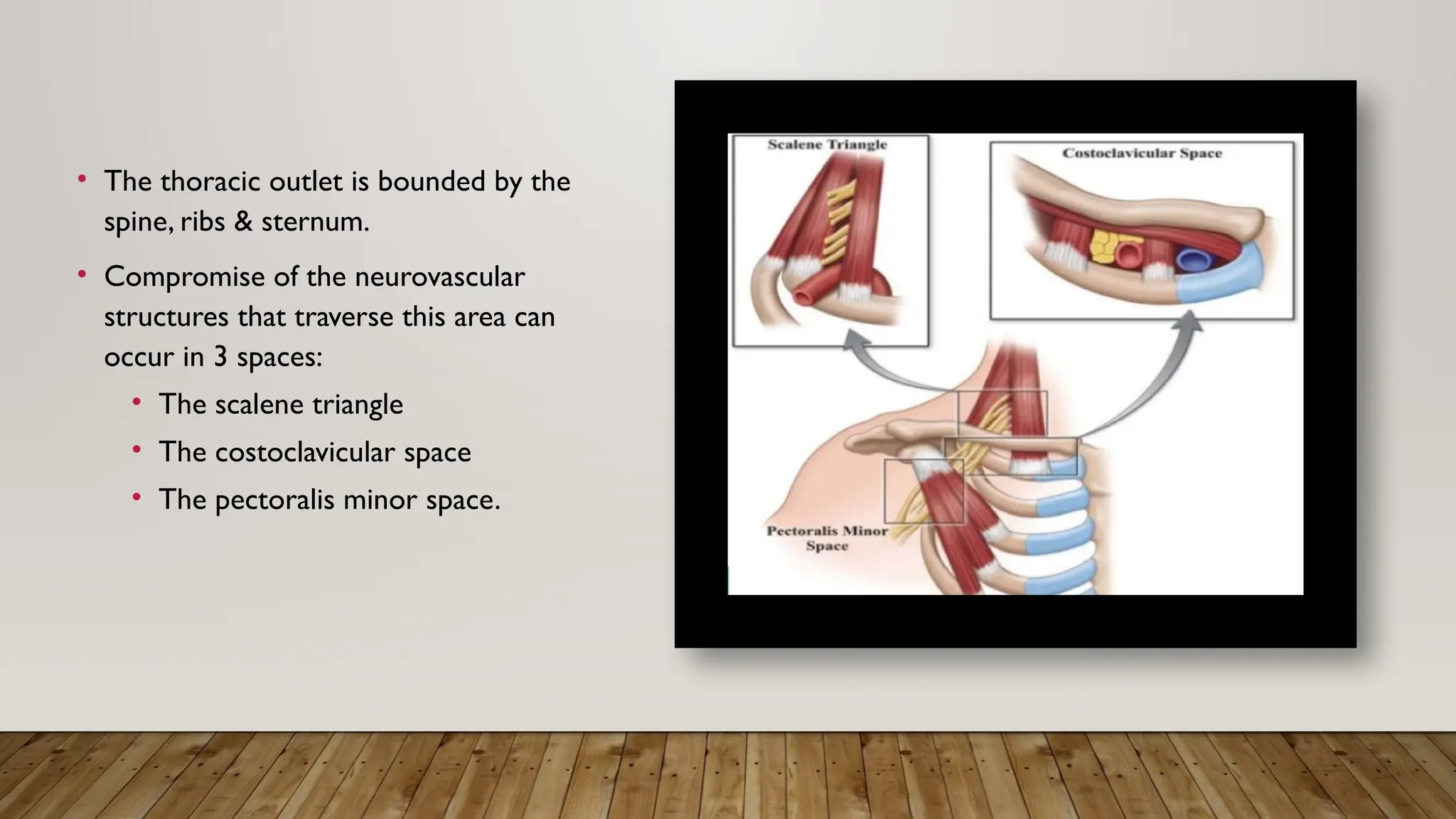 • The thoracic outlet is bounded by the spine, ribs & sternum.

• Compromise of the neurovascular structures that traverse this area can occur in 3 spaces:

• The scalene triangle

• The costoclavicular space

• The pectoralis minor space.

Scalene Triangle

Costoclavicular Space

Pectoralis Minor Space